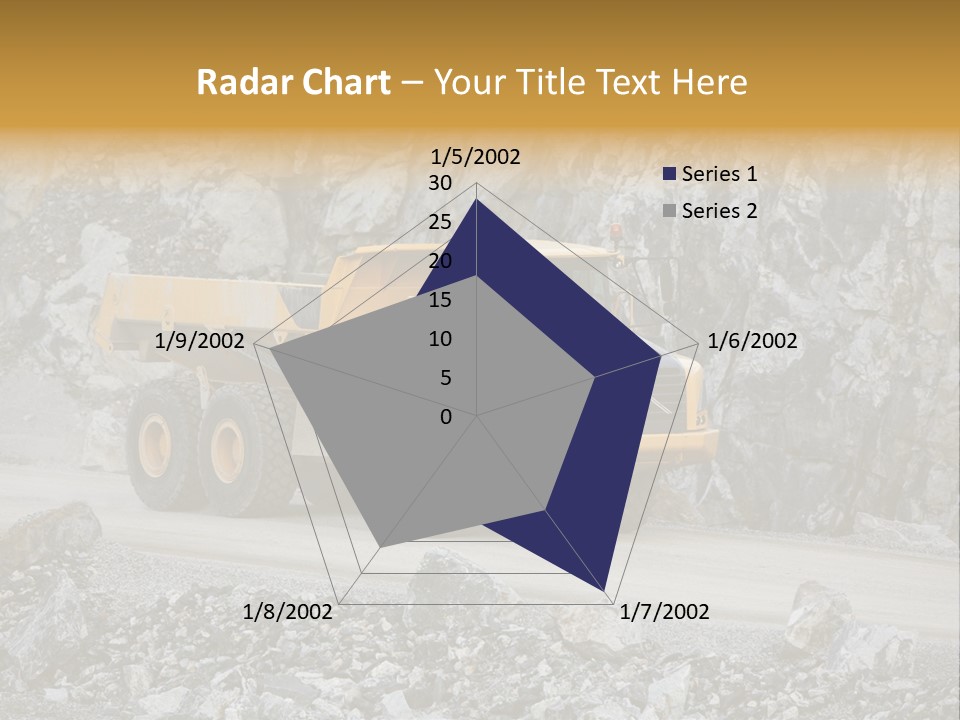 Radar Chart – Your Title Text Here

1/5/2002
30
25
20
15
10
5
0
1/6/2002
1/7/2002
1/8/2002
1/9/2002

Series 1
Series 2